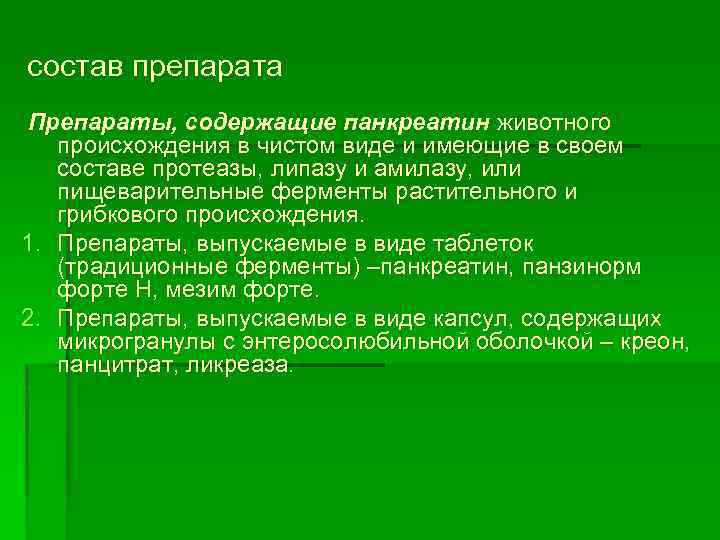 состав препарата

Препараты, содержащие панкреатин животного происхождения в чистом виде и имеющие в своем составе протеазы, липазу и амилазу, или пищеварительные ферменты растительного и грибкового происхождения.

1. Препараты, выпускаемые в виде таблеток (традиционные ферменты) –панкреатин, панзинорм форте Н, мезим форте.
2. Препараты, выпускаемые в виде капсул, содержащих микрогранулы с энтеросолюбильной оболочкой – креон, панцитрат, ликреаза.